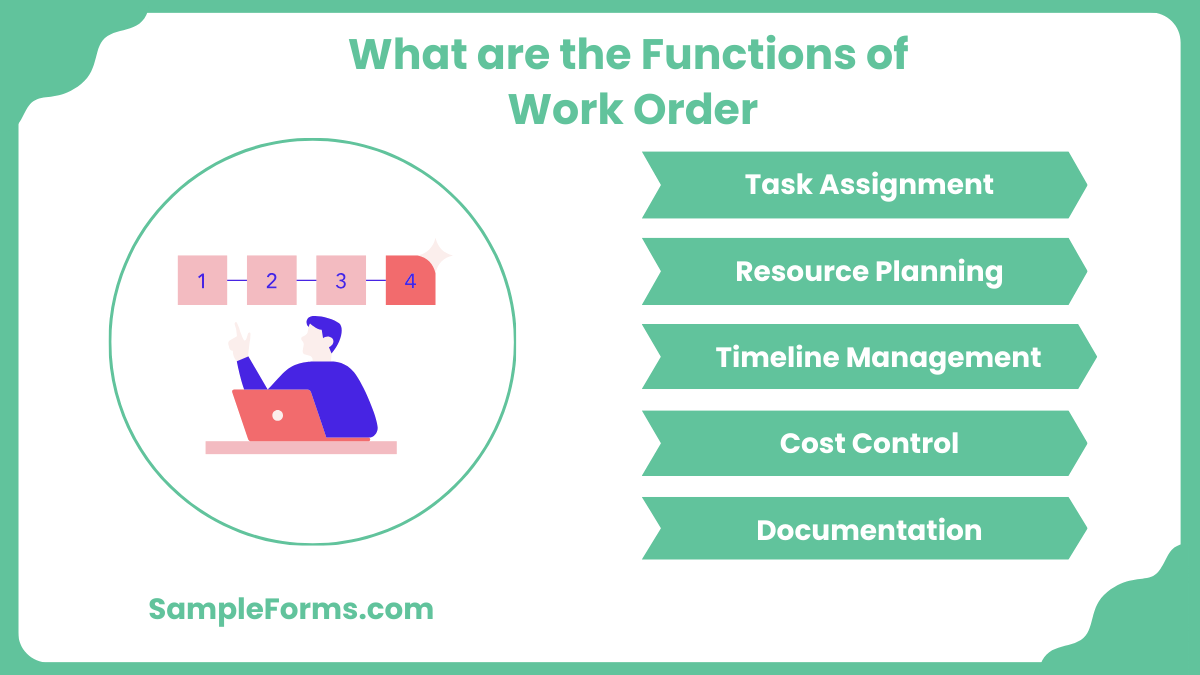 What are the Functions of Work Order

1 2 3 4

Task Assignment

Resource Planning

Timeline Management

Cost Control

Documentation

SampleForms.com